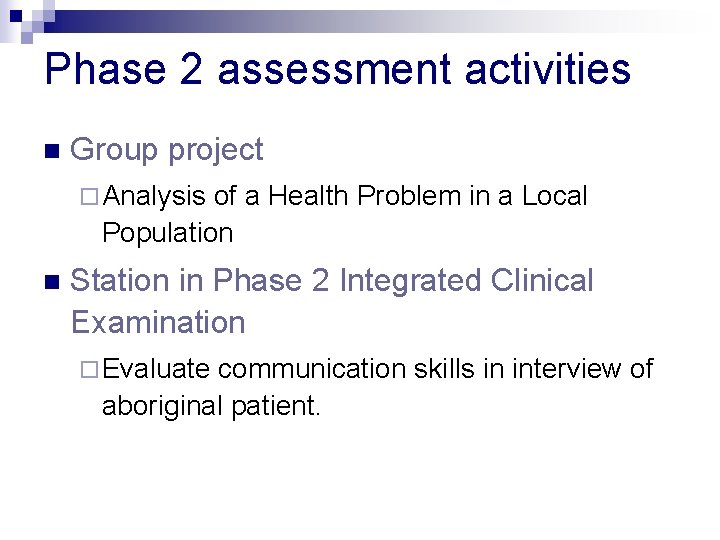 Phase 2 assessment activities

Group project

Analysis of a Health Problem in a Local Population

Station in Phase 2 Integrated Clinical Examination

Evaluate communication skills in interview of aboriginal patient.